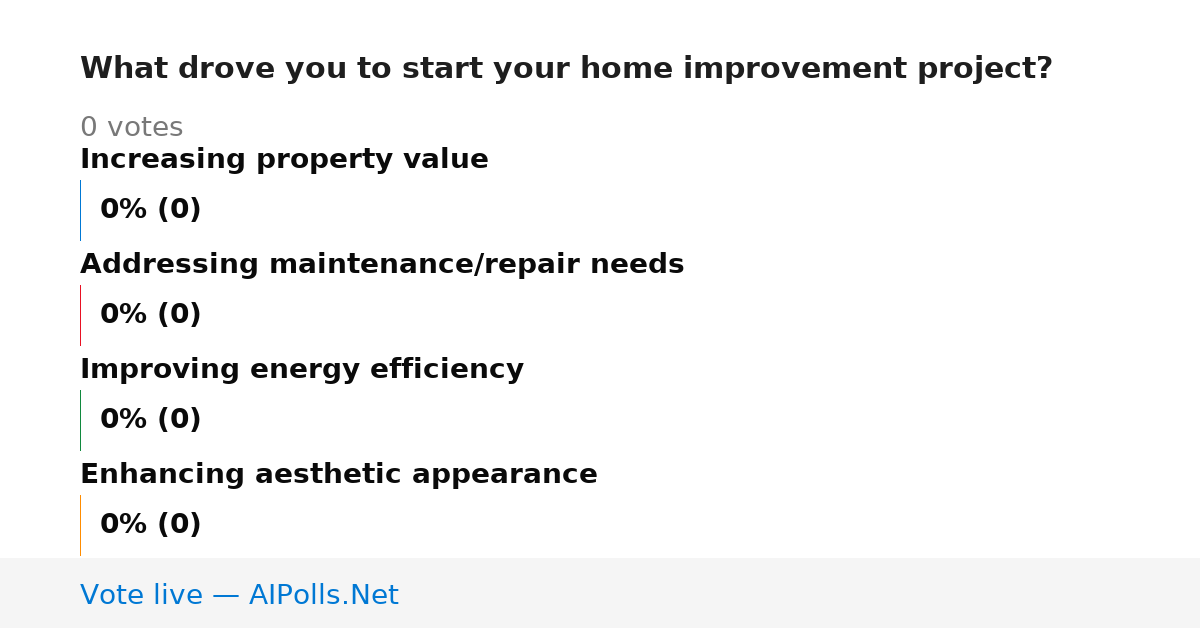 What drove you to start your home improvement project?

0 votes

Increasing property value

0% (0)

Addressing maintenance/repair needs

0% (0)

Improving energy efficiency

0% (0)

Enhancing aesthetic appearance

0% (0)

Vote live — AIPolls.Net